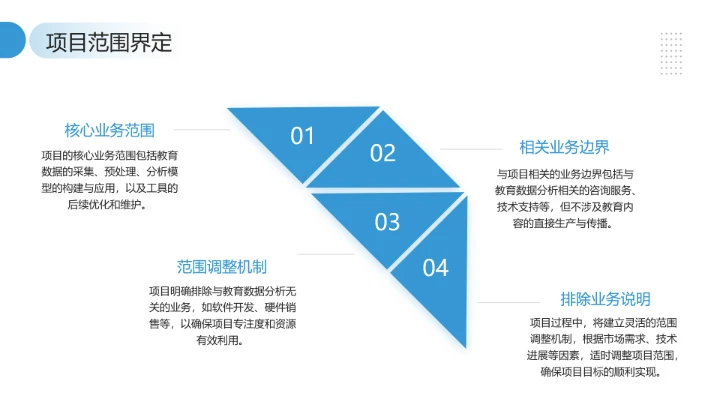 项目范围界定

核心业务范围

项目的核心业务范围包括教育数据的采集、预处理、分析模型的构建与应用，以及工具的后续优化和维护。

01

02

相关业务边界

与项目相关的业务边界包括与教育数据分析相关的咨询服务、技术支持等，但不涉及教育内容的直接生产与传播。

03

范围调整机制

项目明确排除与教育数据分析无关的业务，如软件开发、硬件销售等，以确保项目专注度和资源有效利用。

04

排除业务说明

项目过程中，将建立灵活的范围调整机制，根据市场需求、技术进展等因素，适时调整项目范围，确保项目目标的顺利实现。